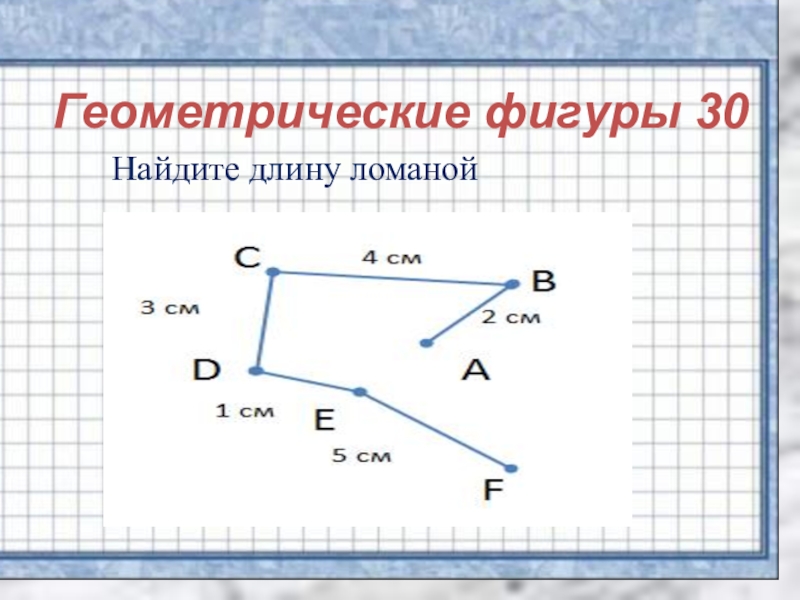 Геометрические фигуры 30

Найдите длину ломаной

C

4 см

B

3 см

2 см

D

A

1 см

E

5 см

F